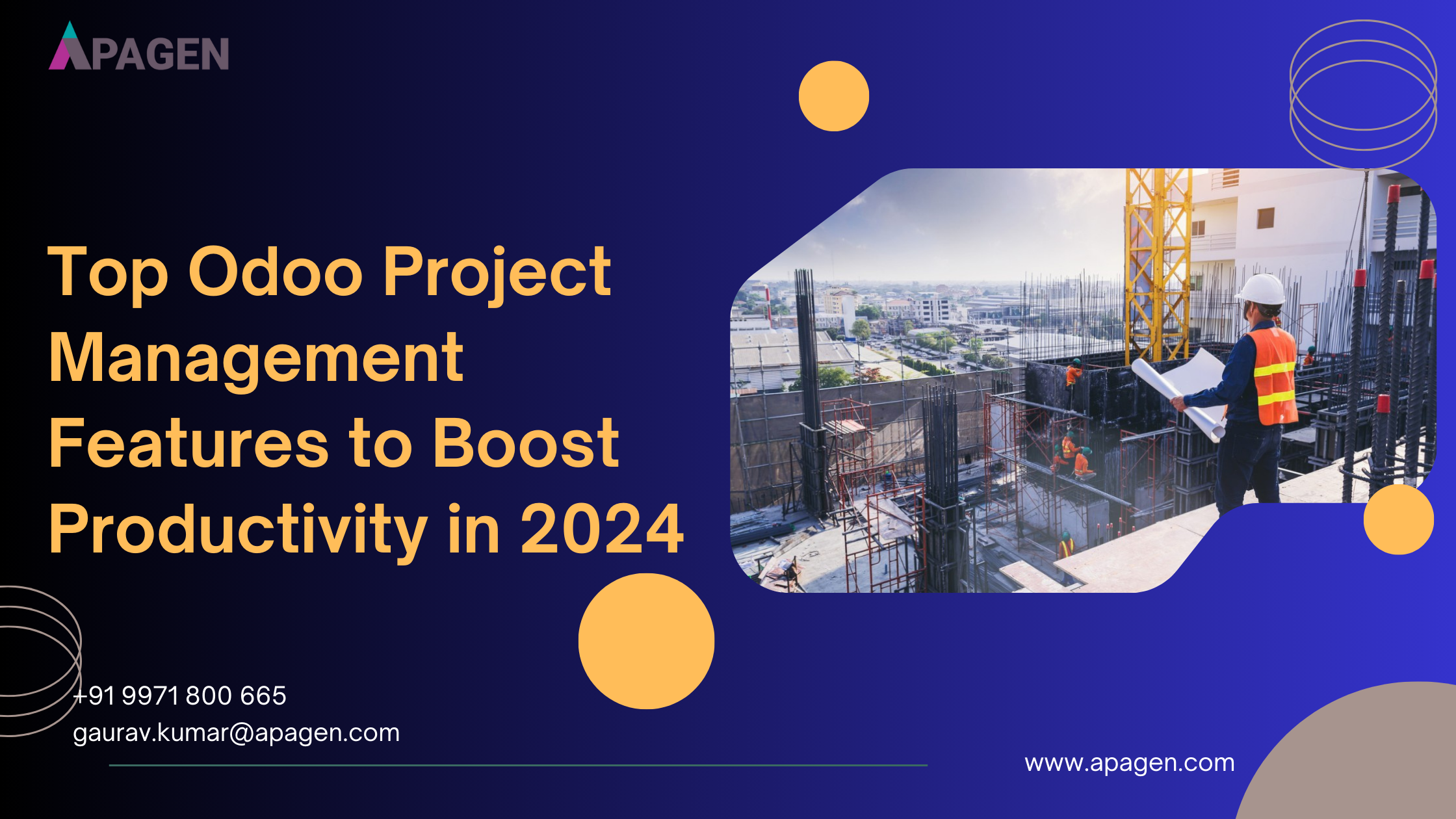 APAGEN

Top Odoo Project Management Features to Boost Productivity in 2024

+91 9971 800 665
gaurav.kumar@apagen.com

www.apagen.com